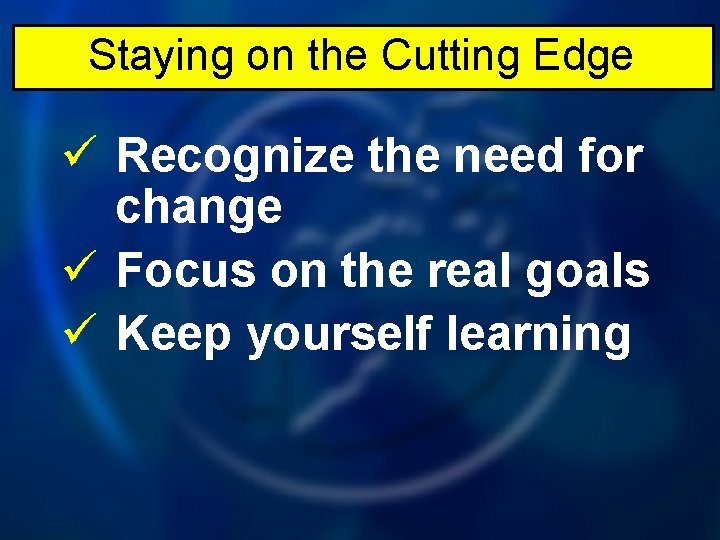 Staying on the Cutting Edge

✓ Recognize the need for change
✓ Focus on the real goals
✓ Keep yourself learning